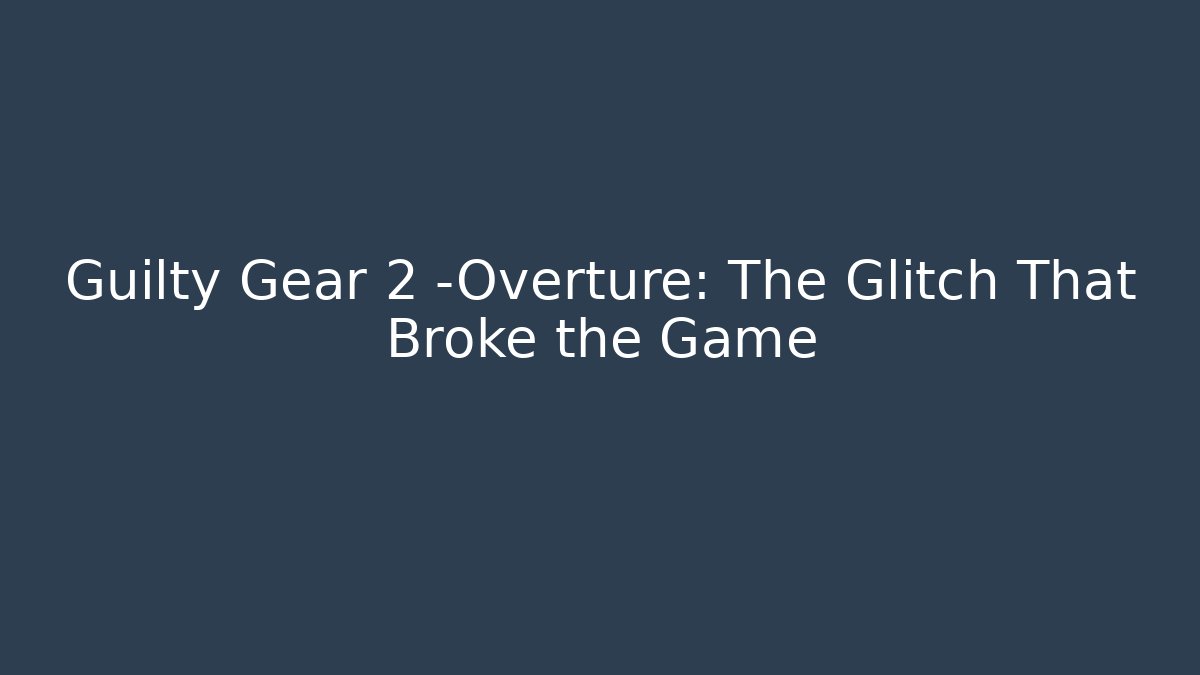 Guilty Gear 2 -Overture: The Glitch That Broke the Game